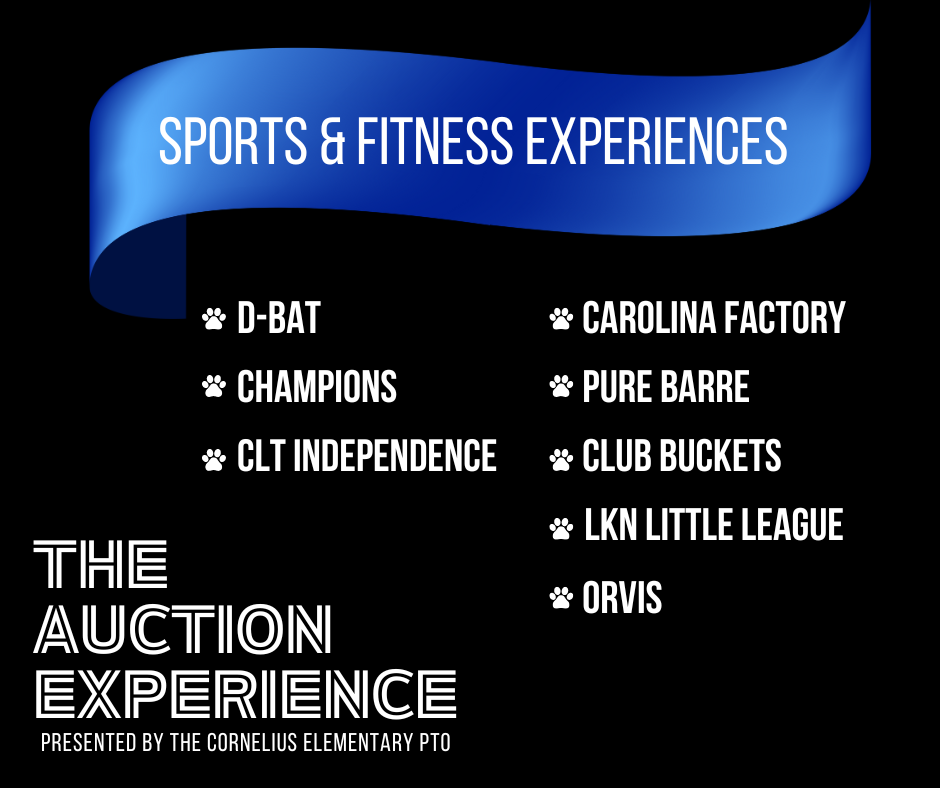 SPORTS & FITNESS EXPERIENCES

D-BAT
CHAMPIONS
CLT INDEPENDENCE

CAROLINA FACTORY
PURE BARRE
CLUB BUCKETS
LKN LITTLE LEAGUE
ORVIS

THE AUCTION EXPERIENCE
PRESENTED BY THE CORNELIUS ELEMENTARY PTO